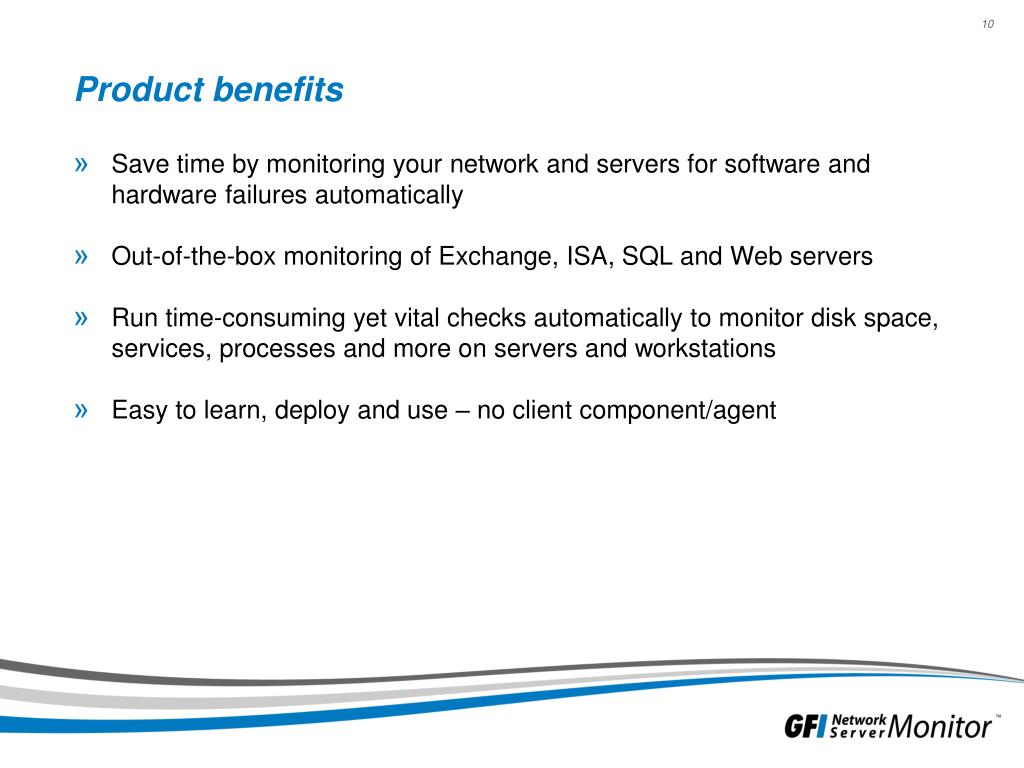 10

Product benefits

» Save time by monitoring your network and servers for software and hardware failures automatically

» Out-of-the-box monitoring of Exchange, ISA, SQL and Web servers

» Run time-consuming yet vital checks automatically to monitor disk space, services, processes and more on servers and workstations

» Easy to learn, deploy and use – no client component/agent

GFI Network Server Monitor™